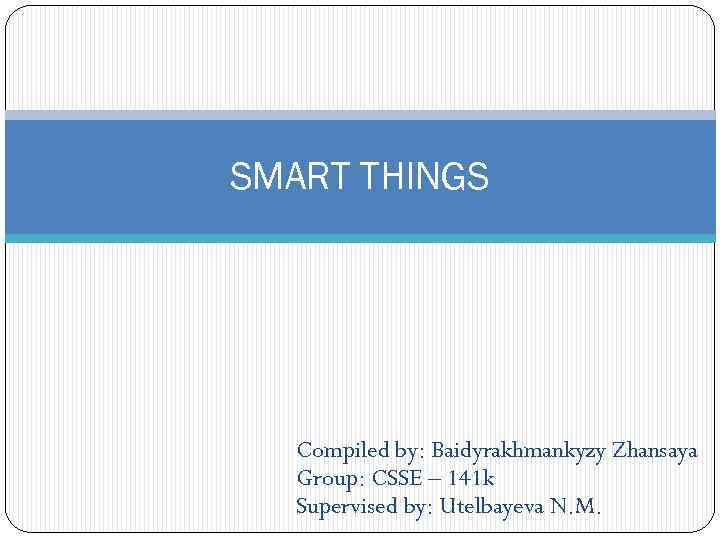 SMART THINGS

Compiled by: Baidyrakhmankyzy Zhansaya
Group: CSSE – 141k
Supervised by: Utelbayeva N.M.